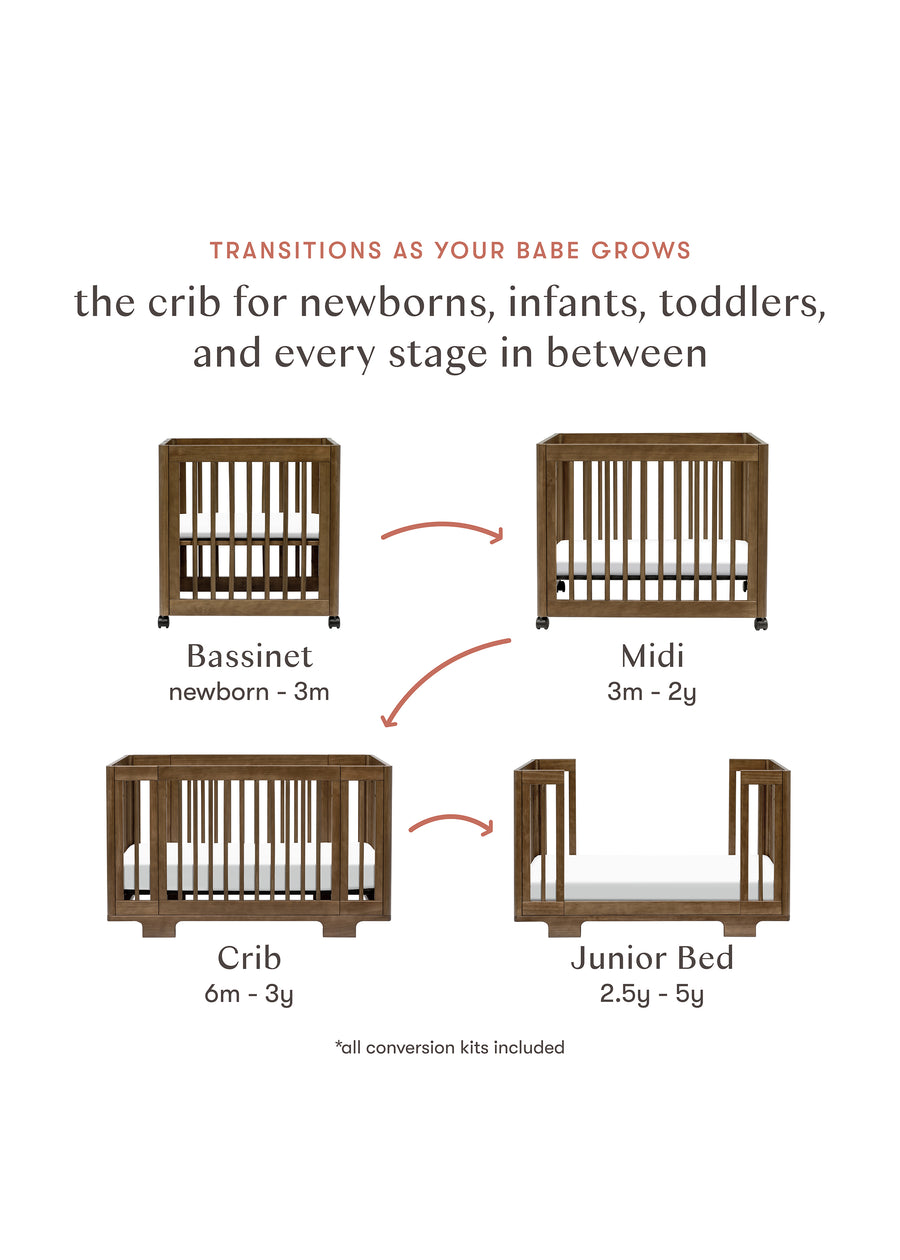 TRANSITIONS AS YOUR BABE GROWS

the crib for newborns, infants, toddlers, and every stage in between

Bassinet
newborn - 3m

Midi
3m - 2y

Crib
6m - 3y

Junior Bed
2.5y - 5y

*all conversion kits included